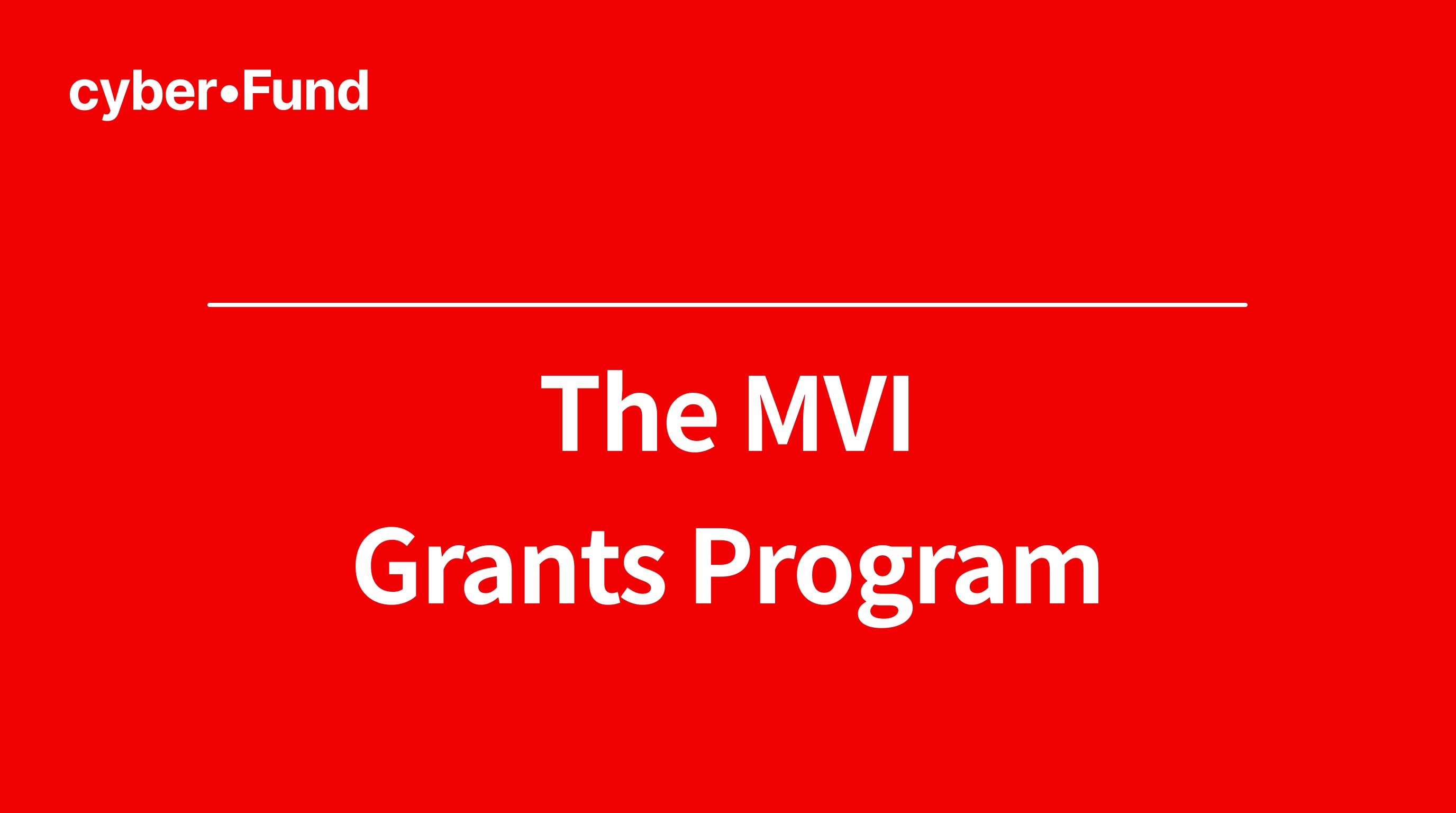 cyber•Fund

The MVI
Grants Program